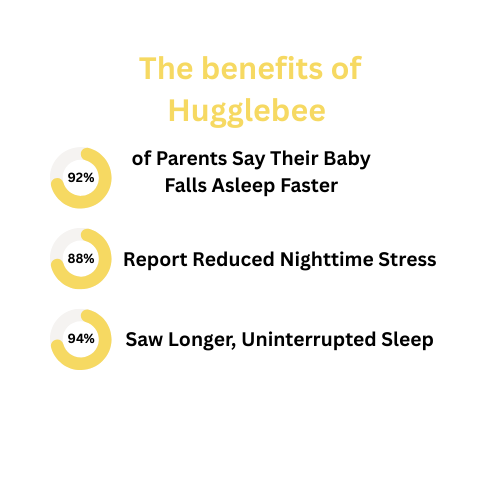 The benefits of Hugglebee

92%

of Parents Say Their Baby Falls Asleep Faster

88%

Report Reduced Nighttime Stress

94%

Saw Longer, Uninterrupted Sleep